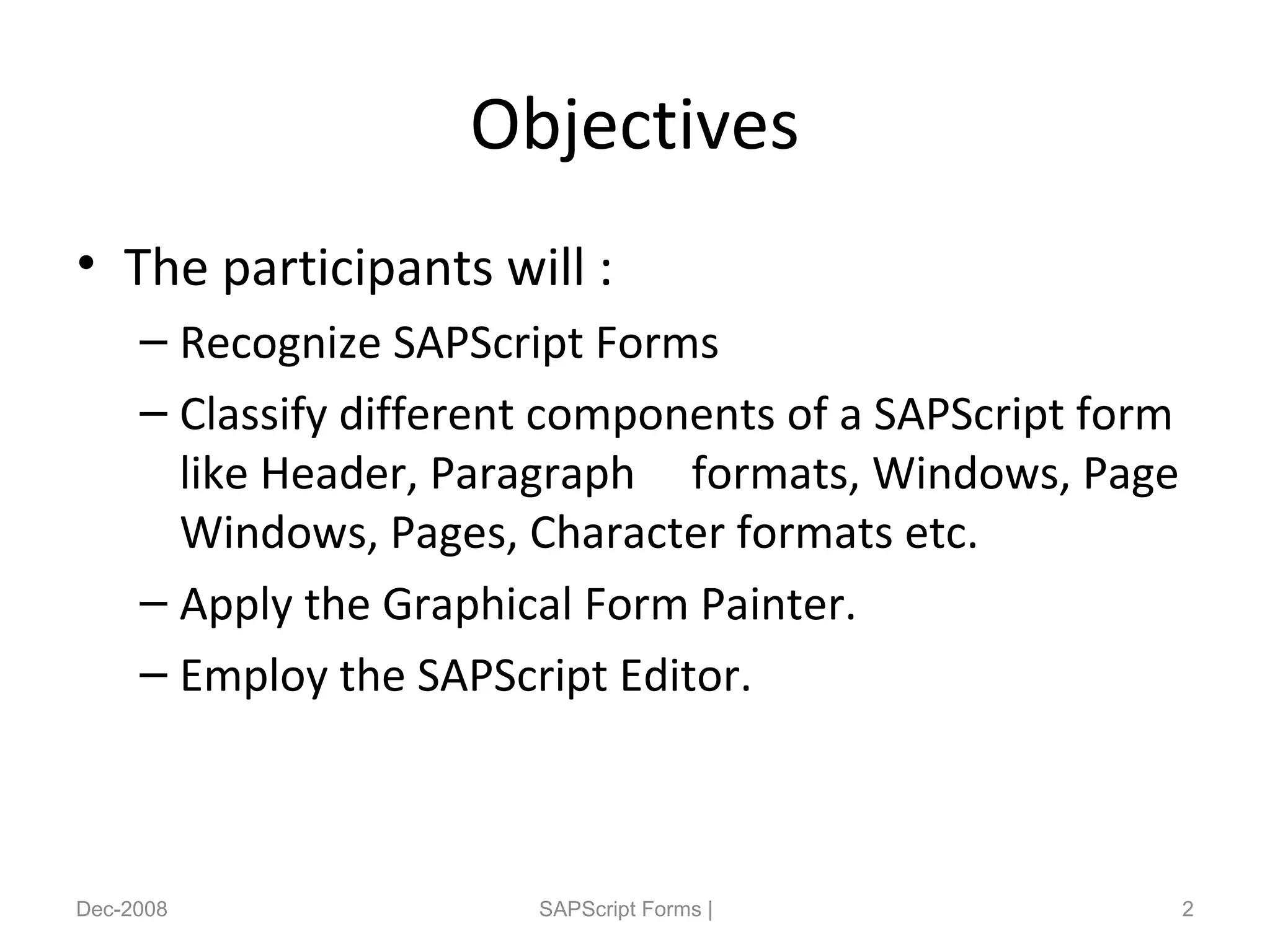 Objectives

• The participants will :
– Recognize SAPScript Forms
– Classify different components of a SAPScript form like Header, Paragraph formats, Windows, Page Windows, Pages, Character formats etc.
– Apply the Graphical Form Painter.
– Employ the SAPScript Editor.

Dec-2008

SAPScript Forms |

2